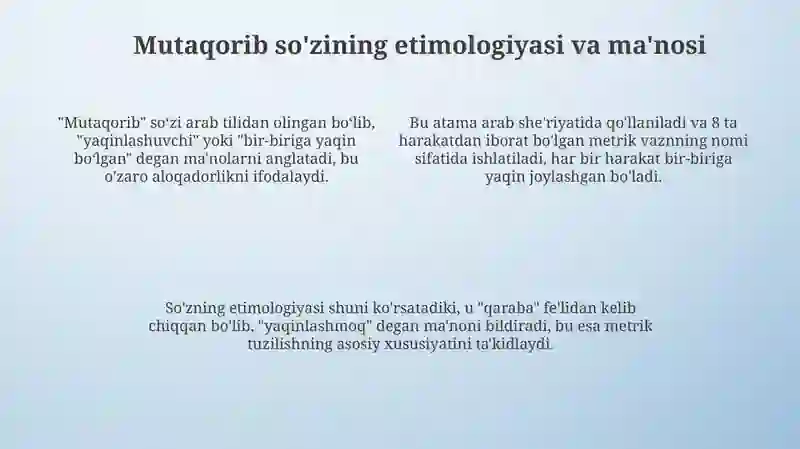 Mutaqorib so'zining etimologiyasi va ma'nosi

"Mutaqorib" so'zi arab tilidan olingan bo'lib, "yaqinlashuvchi" yoki "bir-biriga yaqin bo'lgan" degan ma'nolarni anglatadi, bu o'zaro aloqadorlikni ifodalaydi.

Bu atama arab she'riyatida qo'llaniladi va 8 ta harakatdan iborat bo'lgan metrik vaznning nomi sifatida ishlatiladi, har bir harakat bir-biriga yaqin joylashgan bo'ladi.

So'zning etimologiyasi shuni ko'rsatadiki, u "qaraba" fe'lidan kelib chiqqan bo'lib, "yaqinlashmoq" degan ma'noni bildiradi, bu esa metrik tuzilishning asosiy xususiyatini ta'kidlaydi.